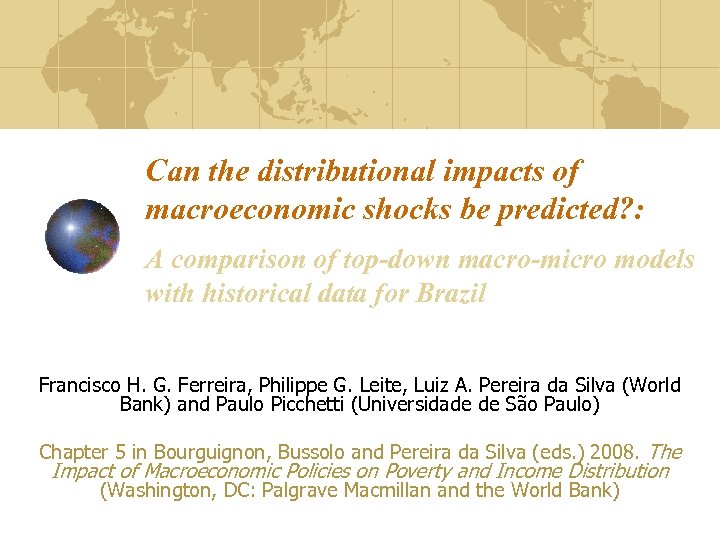 Can the distributional impacts of macroeconomic shocks be predicted?:

A comparison of top-down macro-micro models with historical data for Brazil

Francisco H. G. Ferreira, Philippe G. Leite, Luiz A. Pereira da Silva (World Bank) and Paulo Picchetti (Universidade de São Paulo)

Chapter 5 in Bourguignon, Bussolo and Pereira da Silva (eds.) 2008. The Impact of Macroeconomic Policies on Poverty and Income Distribution (Washington, DC: Palgrave Macmillan and the World Bank)